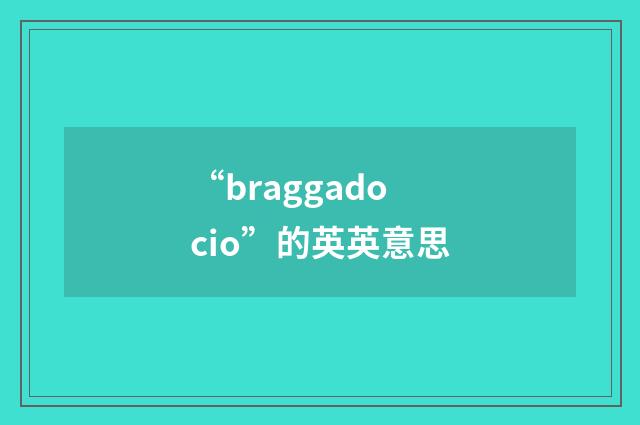 “braggadocio”的英英意思